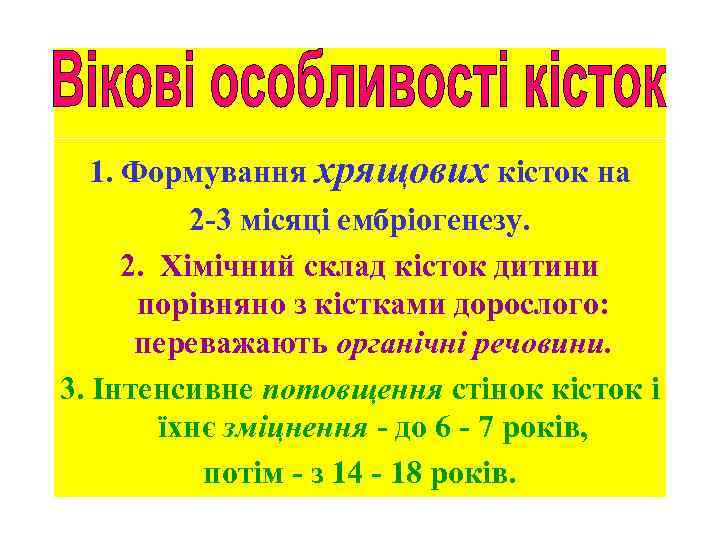 Вікові особливості кісток

1. Формування хрящових кісток на 2-3 місяці ембріогенезу.

2. Хімічний склад кісток дитини порівняно з кістками дорослого: переважають органічні речовини.

3. Інтенсивне потовщення стінок кісток і їхнє зміцнення - до 6 - 7 років, потім - з 14 - 18 років.